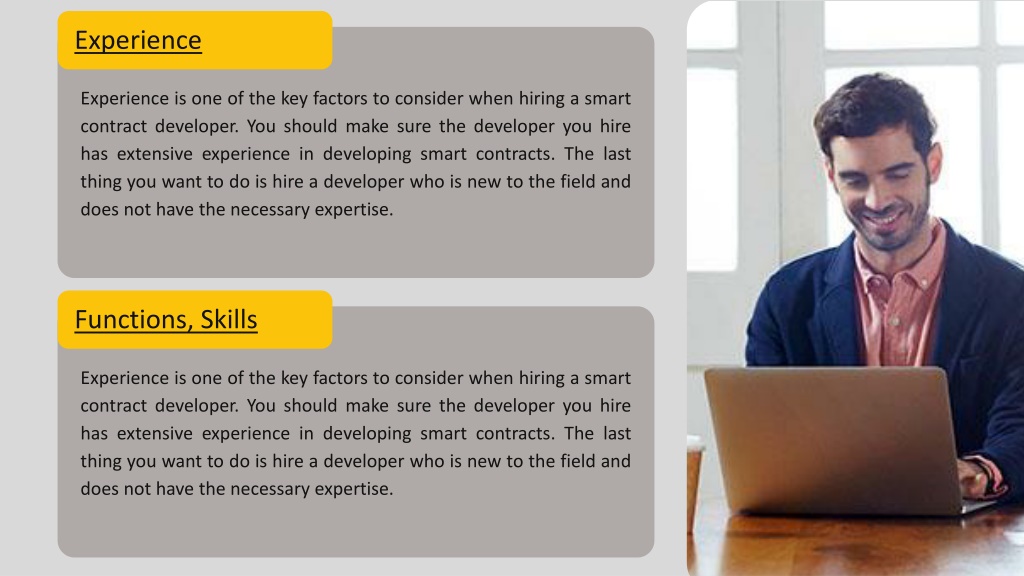 Experience

Experience is one of the key factors to consider when hiring a smart contract developer. You should make sure the developer you hire has extensive experience in developing smart contracts. The last thing you want to do is hire a developer who is new to the field and does not have the necessary expertise.

Functions, Skills

Experience is one of the key factors to consider when hiring a smart contract developer. You should make sure the developer you hire has extensive experience in developing smart contracts. The last thing you want to do is hire a developer who is new to the field and does not have the necessary expertise.